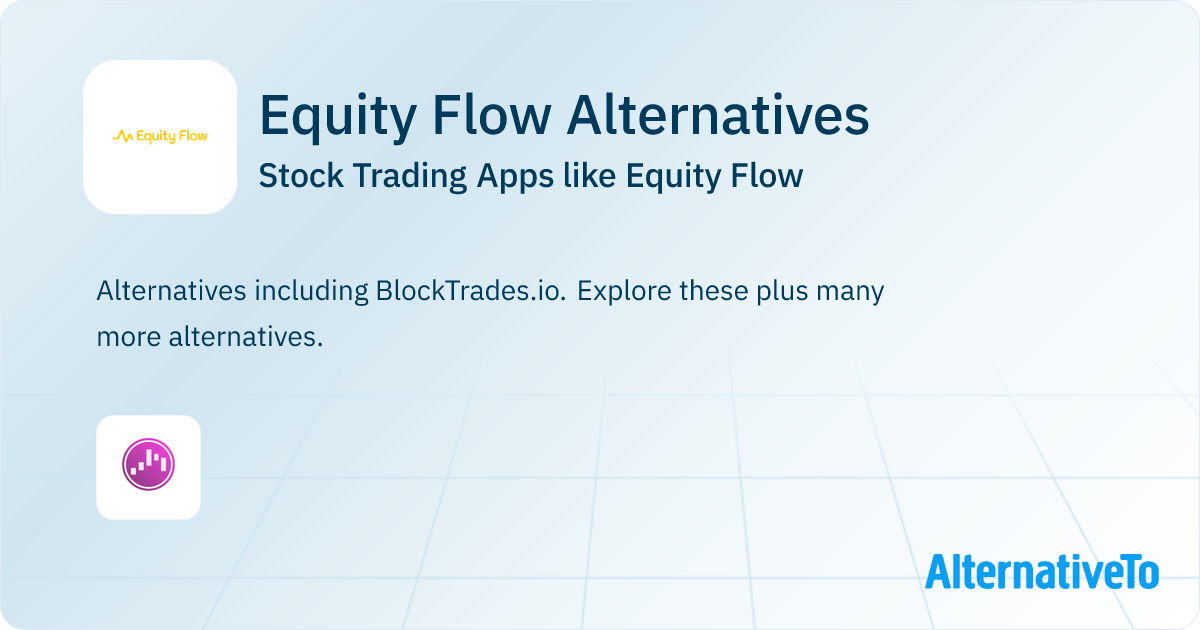 Equity Flow

Equity Flow Alternatives

Stock Trading Apps like Equity Flow

Alternatives including BlockTrades.io. Explore these plus many more alternatives.

AlternativeTo